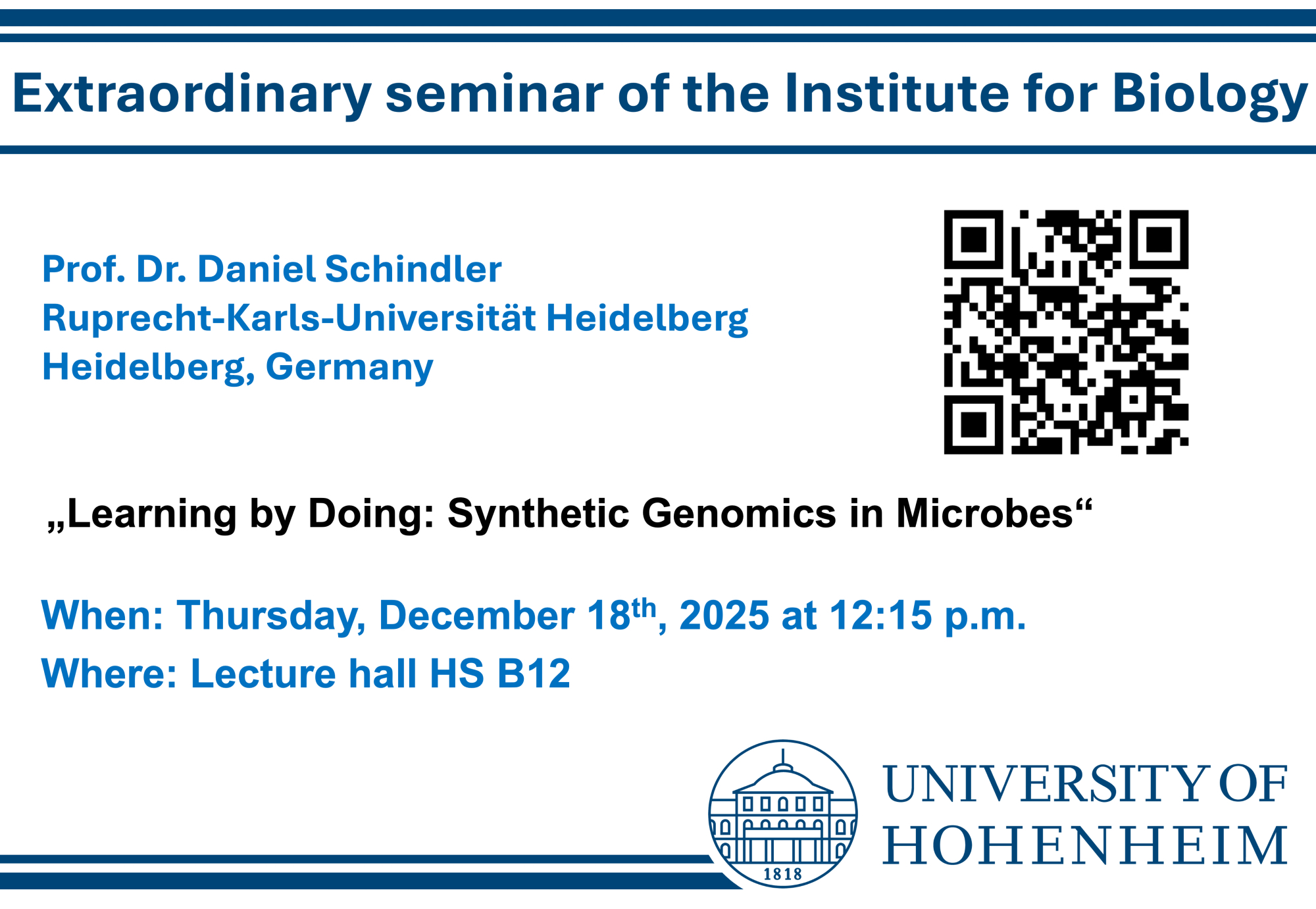 Extraordinary seminar of the Institute for Biology

Prof. Dr. Daniel Schindler
Ruprecht-Karls-Universität Heidelberg
Heidelberg, Germany

„Learning by Doing: Synthetic Genomics in Microbes“

When: Thursday, December 18th, 2025 at 12:15 p.m.
Where: Lecture hall HS B12

1818

UNIVERSITY OF
HOHENHEIM